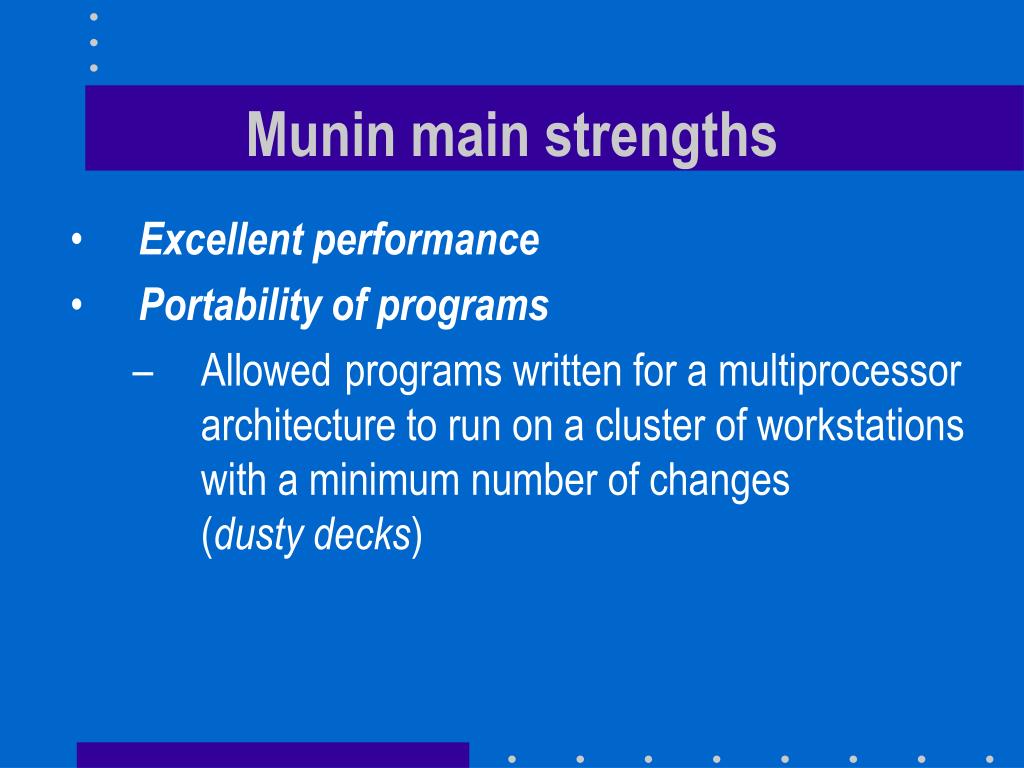 Munin main strengths

• Excellent performance
• Portability of programs
– Allowed programs written for a multiprocessor architecture to run on a cluster of workstations with a minimum number of changes (dusty decks)